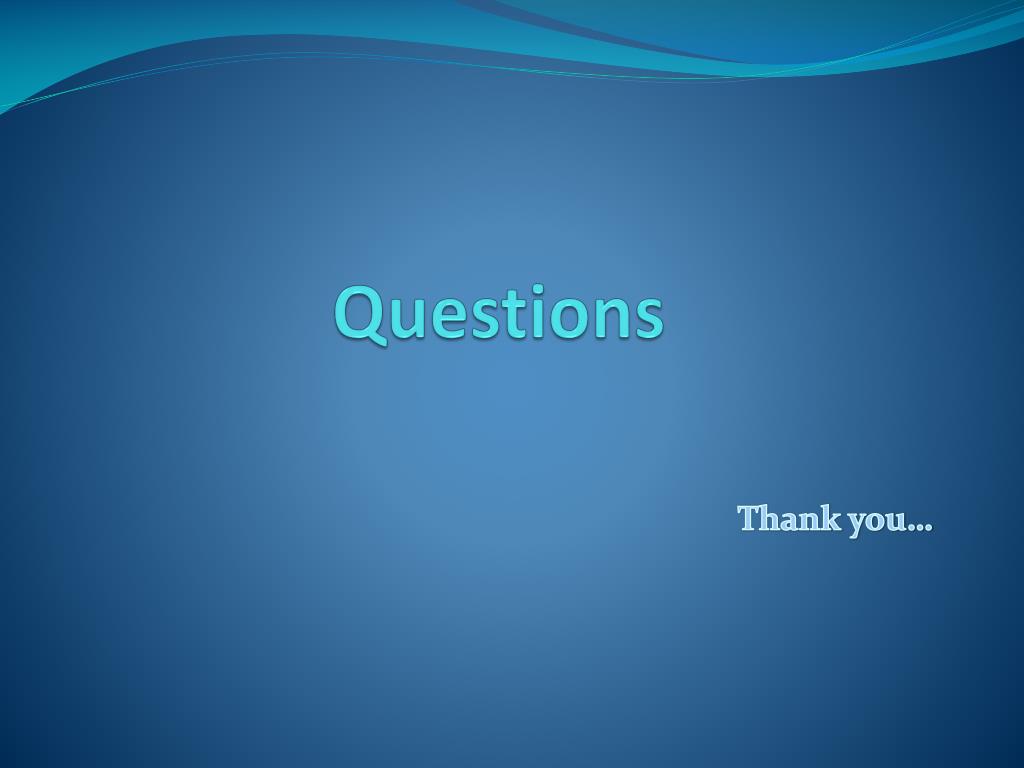 Questions

Thank you…